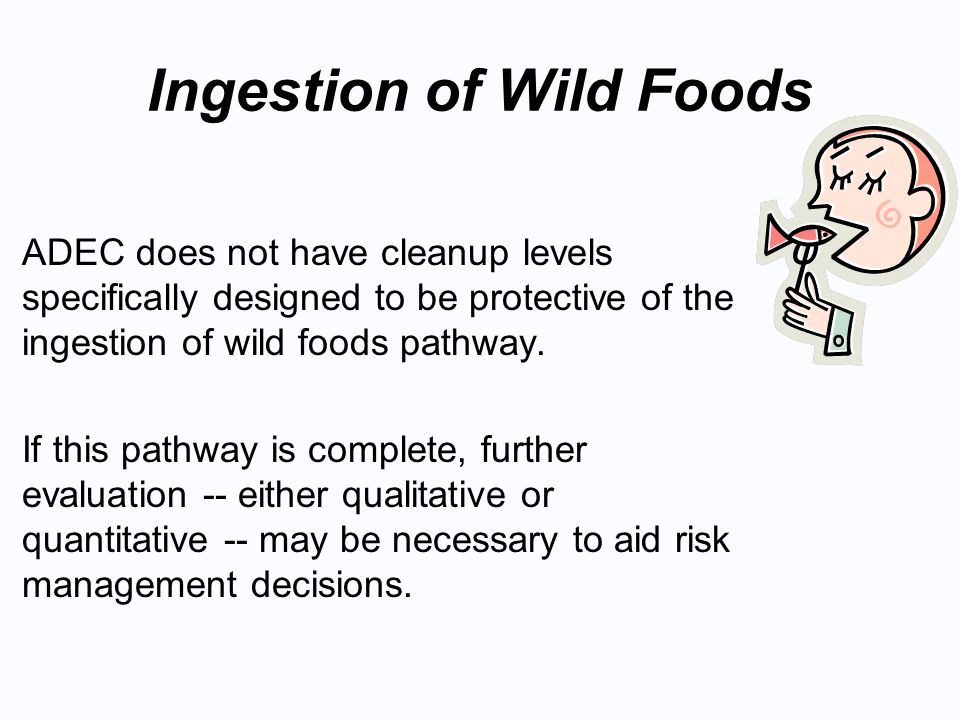 Ingestion of Wild Foods

ADEC does not have cleanup levels specifically designed to be protective of the ingestion of wild foods pathway.

If this pathway is complete, further evaluation -- either qualitative or quantitative -- may be necessary to aid risk management decisions.